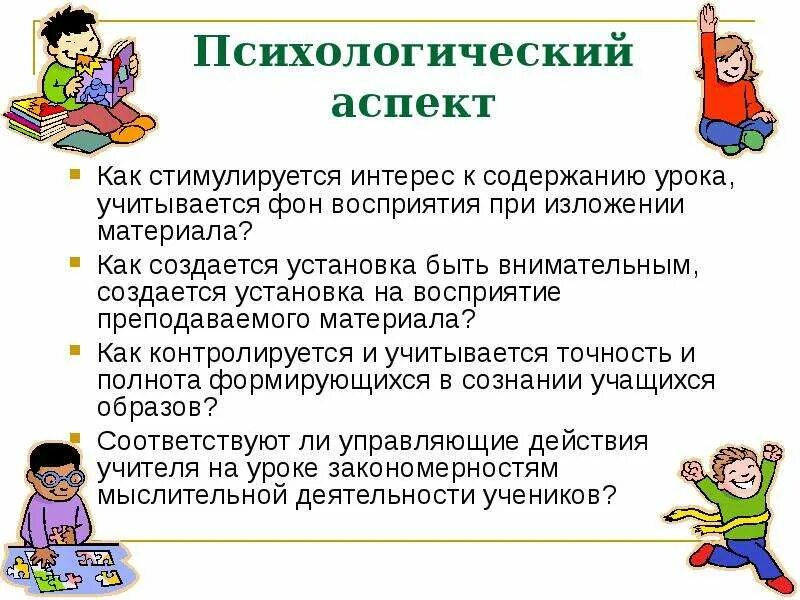 Психологический аспект

- Как стимулируется интерес к содержанию урока, учитывается фон восприятия при изложении материала?
- Как создается установка быть внимательным, создается установка на восприятие преподаваемого материала?
- Как контролируется и учитывается точность и полнота формирующихся в сознании учащихся образов?
- Соответствуют ли управляющие действия учителя на уроке закономерностям мыслительной деятельности учеников?